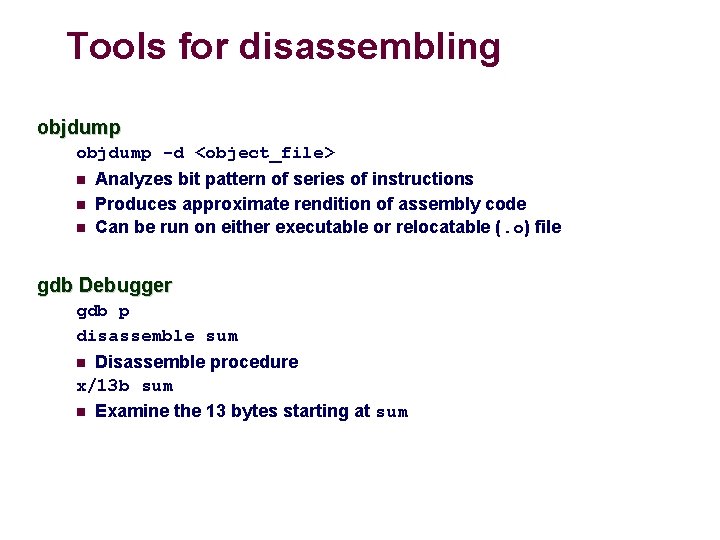 Tools for disassembling

objdump

objdump -d <object_file>

- Analyzes bit pattern of series of instructions
- Produces approximate rendition of assembly code
- Can be run on either executable or relocatable (.o) file

gdb Debugger

gdb p

disassemble sum

- Disassemble procedure

x/13b sum

- Examine the 13 bytes starting at sum